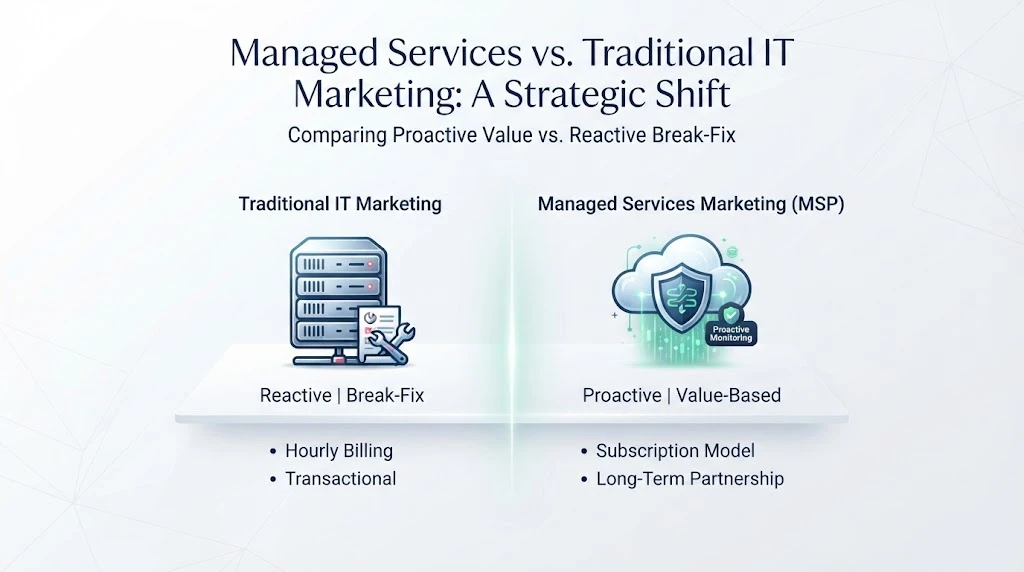 Managed Services vs. Traditional IT Marketing: A Strategic Shift

Comparing Proactive Value vs. Reactive Break-Fix

Traditional IT Marketing

Reactive | Break-Fix

• Hourly Billing
• Transactional

Managed Services Marketing (MSP)

Proactive Monitoring

Proactive | Value-Based

• Subscription Model
• Long-Term Partnership